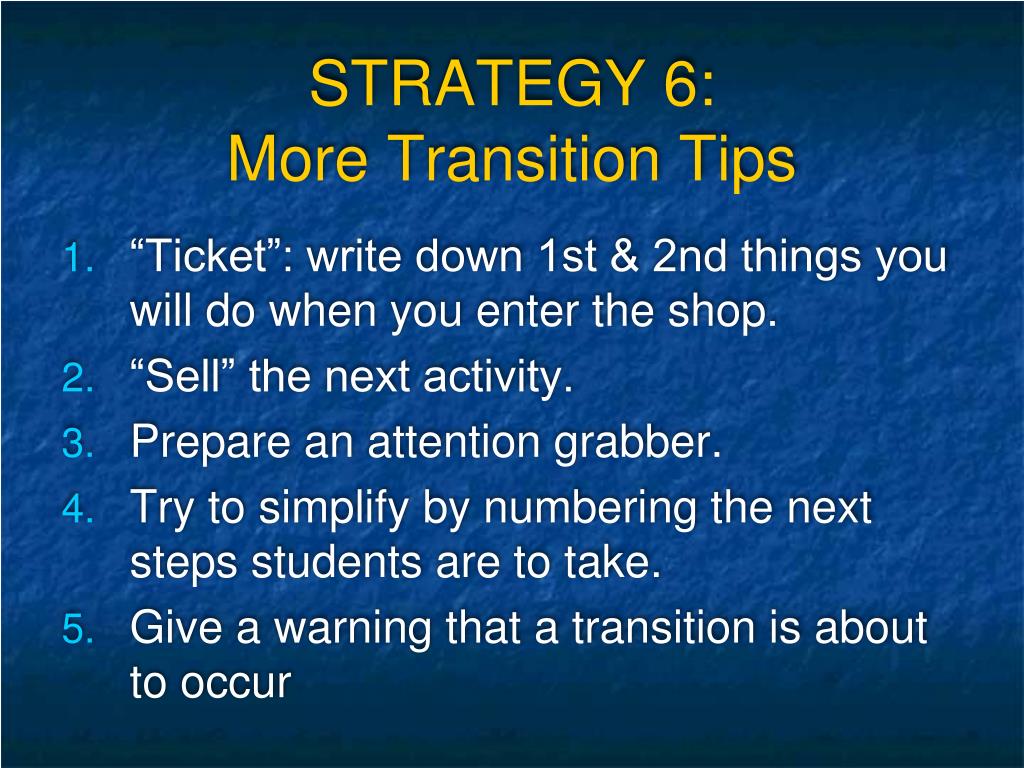 STRATEGY 6:
More Transition Tips

1. “Ticket”: write down 1st & 2nd things you will do when you enter the shop.
2. “Sell” the next activity.
3. Prepare an attention grabber.
4. Try to simplify by numbering the next steps students are to take.
5. Give a warning that a transition is about to occur